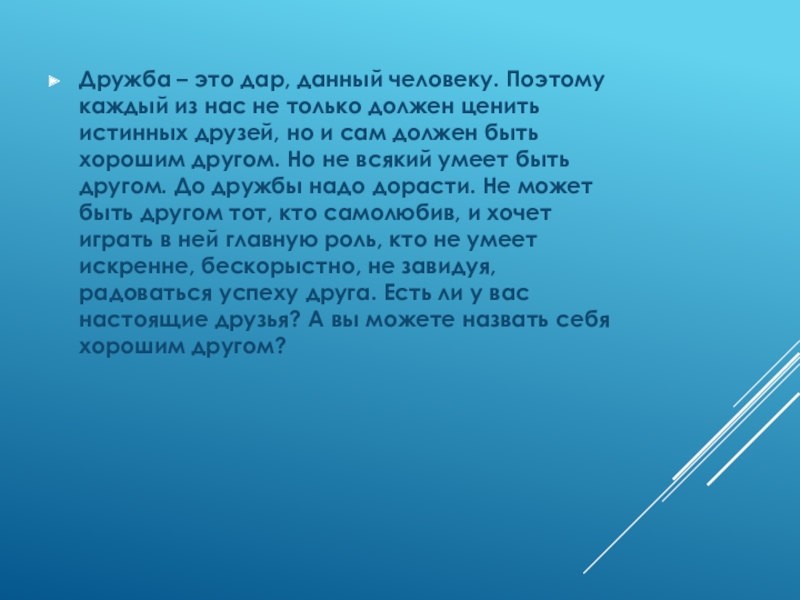 Дружба – это дар, данный человеку. Поэтому каждый из нас не только должен ценить истинных друзей, но и сам должен быть хорошим другом. Но не всякий умеет быть другом. До дружбы надо дорасти. Не может быть другом тот, кто самолюбив, и хочет играть в ней главную роль, кто не умеет искренне, бескорыстно, не завидуя, радоваться успеху друга. Есть ли у вас настоящие друзья? А вы можете назвать себя хорошим другом?